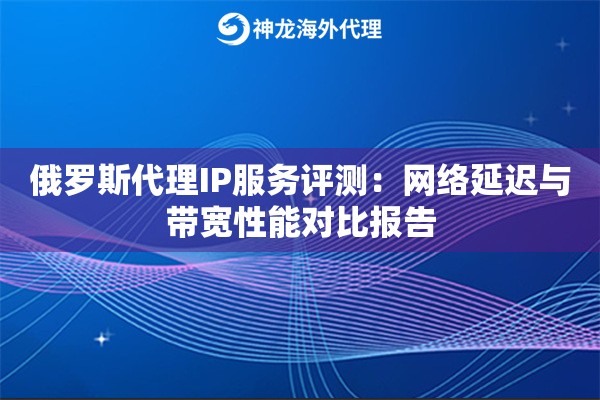 神龙海外代理

俄罗斯代理IP服务评测：网络延迟与带宽性能对比报告